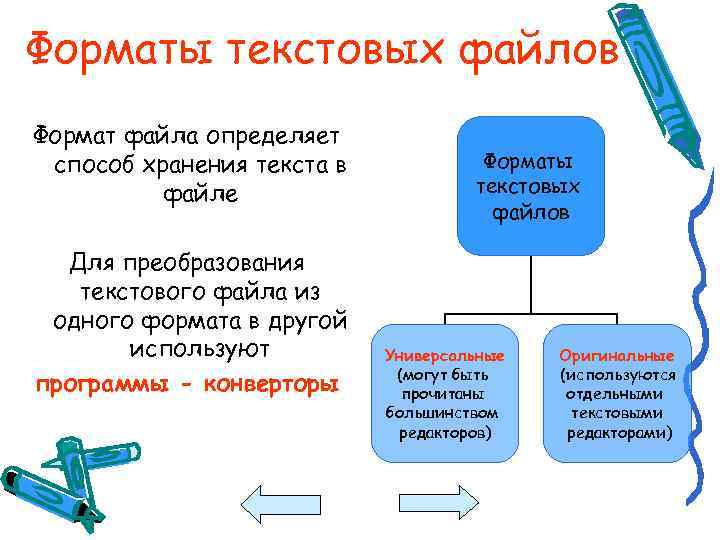 Форматы текстовых файлов

Формат файла определяет способ хранения текста в файле

Для преобразования текстового файла из одного формата в другой используют

программы - конверторы

Форматы текстовых файлов

Универсальные (могут быть прочитаны большинством редакторов)

Оригинальные (используются отдельными текстовыми редакторами)